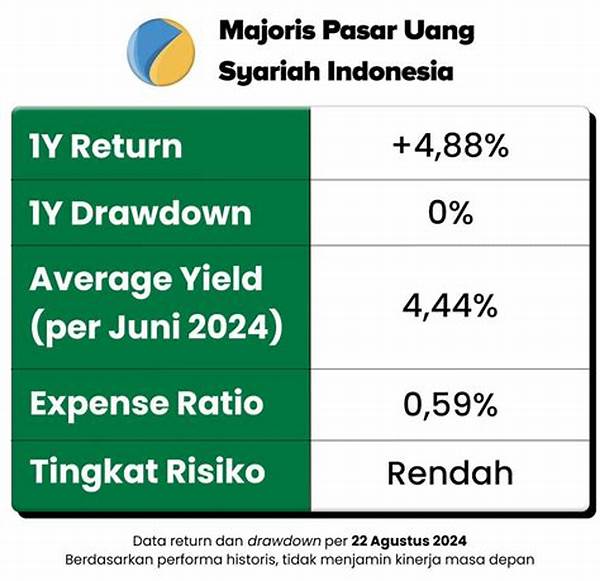 Majoris Pasar Uang Syariah Indonesia

| 1Y Return | +4,88% |
|---|---|
| 1Y Drawdown | 0% |
| Average Yield (per Juni 2024) | 4,44% |
| Expense Ratio | 0,59% |
| Tingkat Risiko | Rendah |

Data return dan drawdown per 22 Agustus 2024
Berdasarkan performa historis, tidak menjamin kinerja masa depan